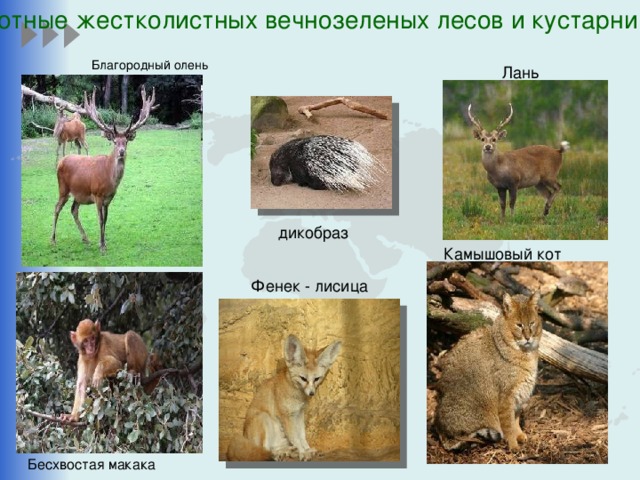 отные жестколистных вечнозеленых лесов и кустарни

Благородный олень

Лань

дикобраз

Камышовый кот

Фенек - лисица

Бесхвостая макака